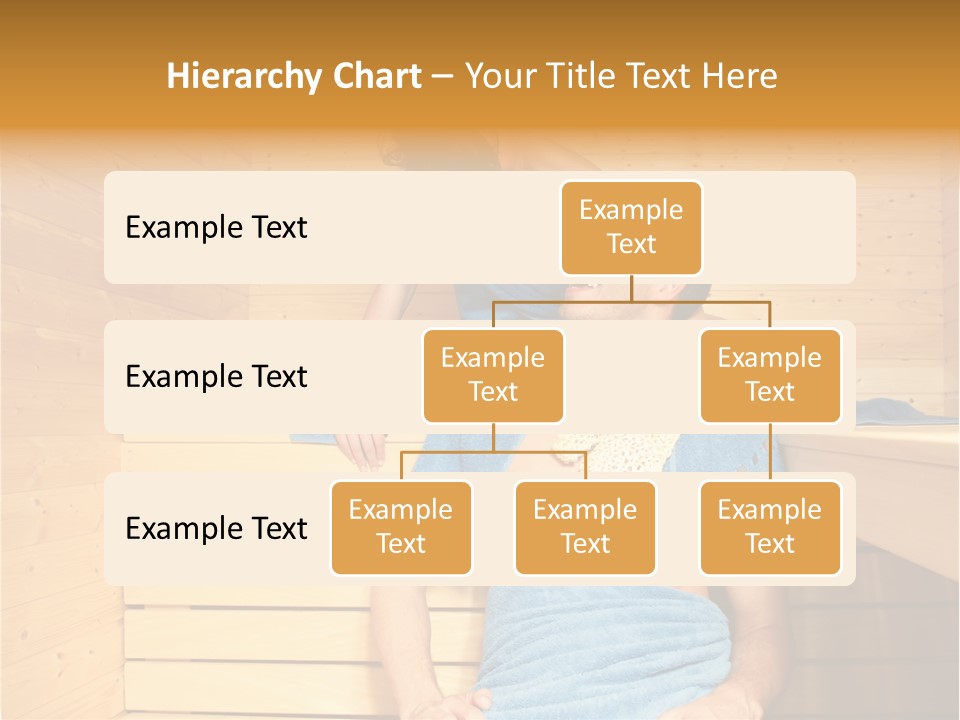 Hierarchy Chart – Your Title Text Here

Example Text

Example Text

Example Text

Example Text

Example Text

Example Text

Example Text

Example Text

Example Text